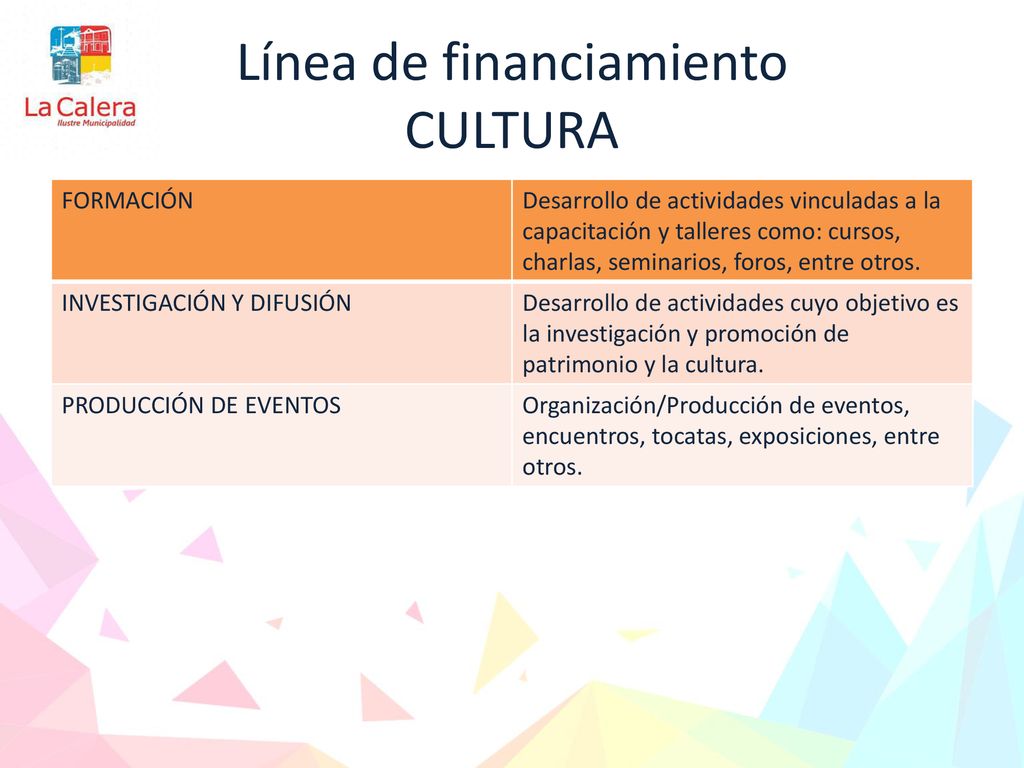 La Calera
Ilustre Municipalidad

Línea de financiamiento
CULTURA

| FORMACIÓN | Desarrollo de actividades vinculadas a la capacitación y talleres como: cursos, charlas, seminarios, foros, entre otros. |
|---|---|
| INVESTIGACIÓN Y DIFUSIÓN | Desarrollo de actividades cuyo objetivo es la investigación y promoción de patrimonio y la cultura. |
| PRODUCCIÓN DE EVENTOS | Organización/Producción de eventos, encuentros, tocatas, exposiciones, entre otros. |